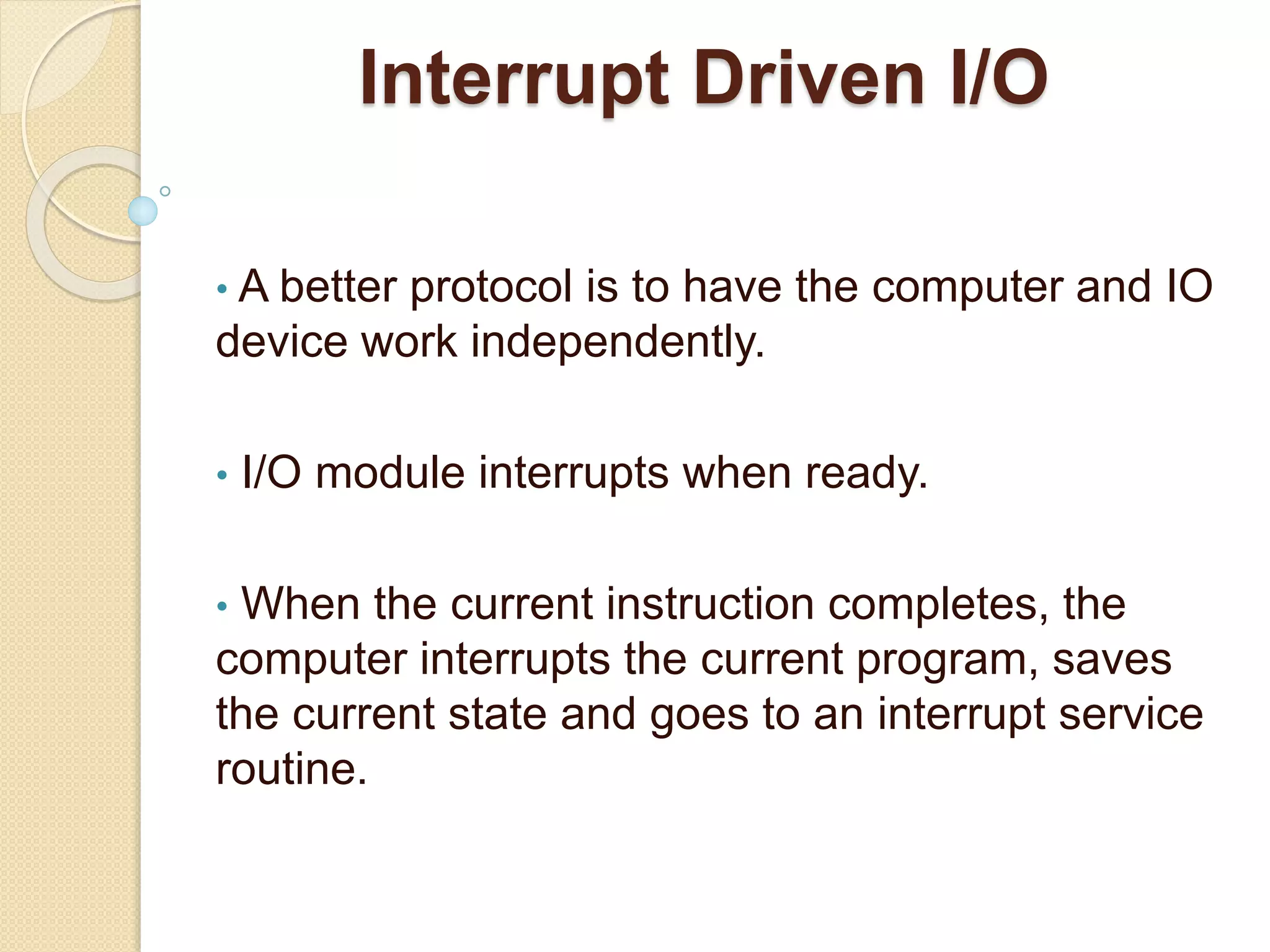 Interrupt Driven I/O

• A better protocol is to have the computer and IO device work independently.

• I/O module interrupts when ready.

• When the current instruction completes, the computer interrupts the current program, saves the current state and goes to an interrupt service routine.